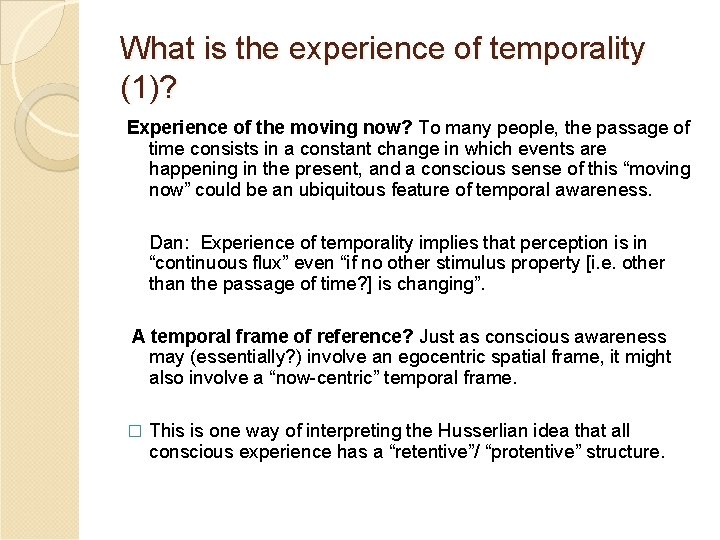 What is the experience of temporality (1)?

Experience of the moving now? To many people, the passage of time consists in a constant change in which events are happening in the present, and a conscious sense of this “moving now” could be an ubiquitous feature of temporal awareness.

Dan: Experience of temporality implies that perception is in “continuous flux” even “if no other stimulus property [i.e. other than the passage of time?] is changing”.

A temporal frame of reference? Just as conscious awareness may (essentially?) involve an egocentric spatial frame, it might also involve a “now-centric” temporal frame.

□ This is one way of interpreting the Husserlian idea that all conscious experience has a “retentive”/ “protentive” structure.